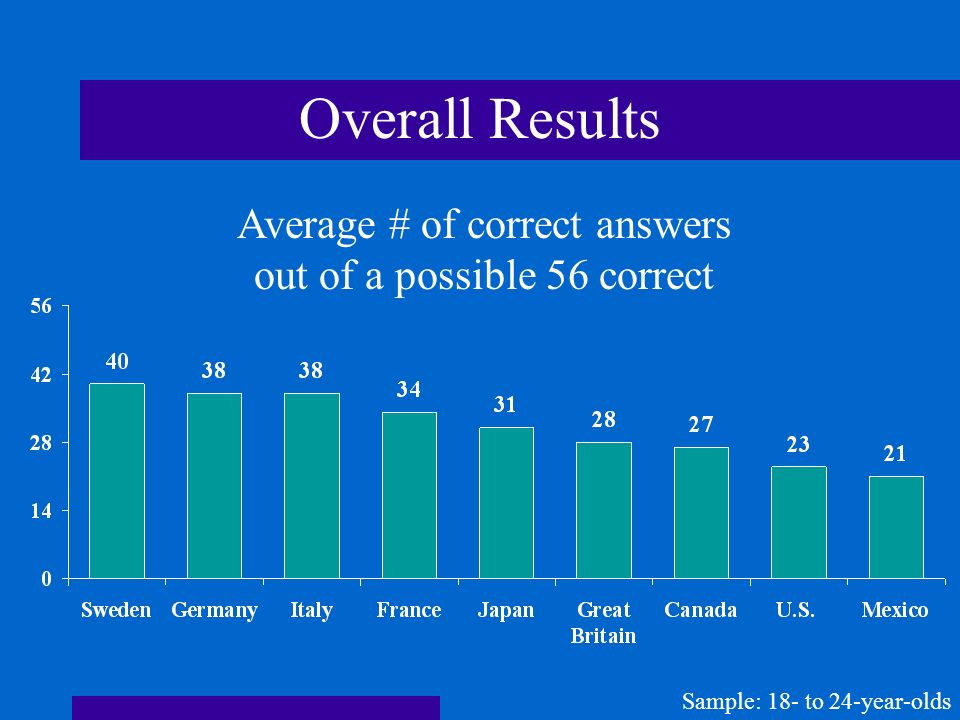 Overall Results

Average # of correct answers out of a possible 56 correct

56
42
28
14
0

40
38
38
34
31
28
27
23
21

Sweden
Germany
Italy
France
Japan
Great Britain
Canada
U.S.
Mexico

Sample: 18- to 24-year-olds